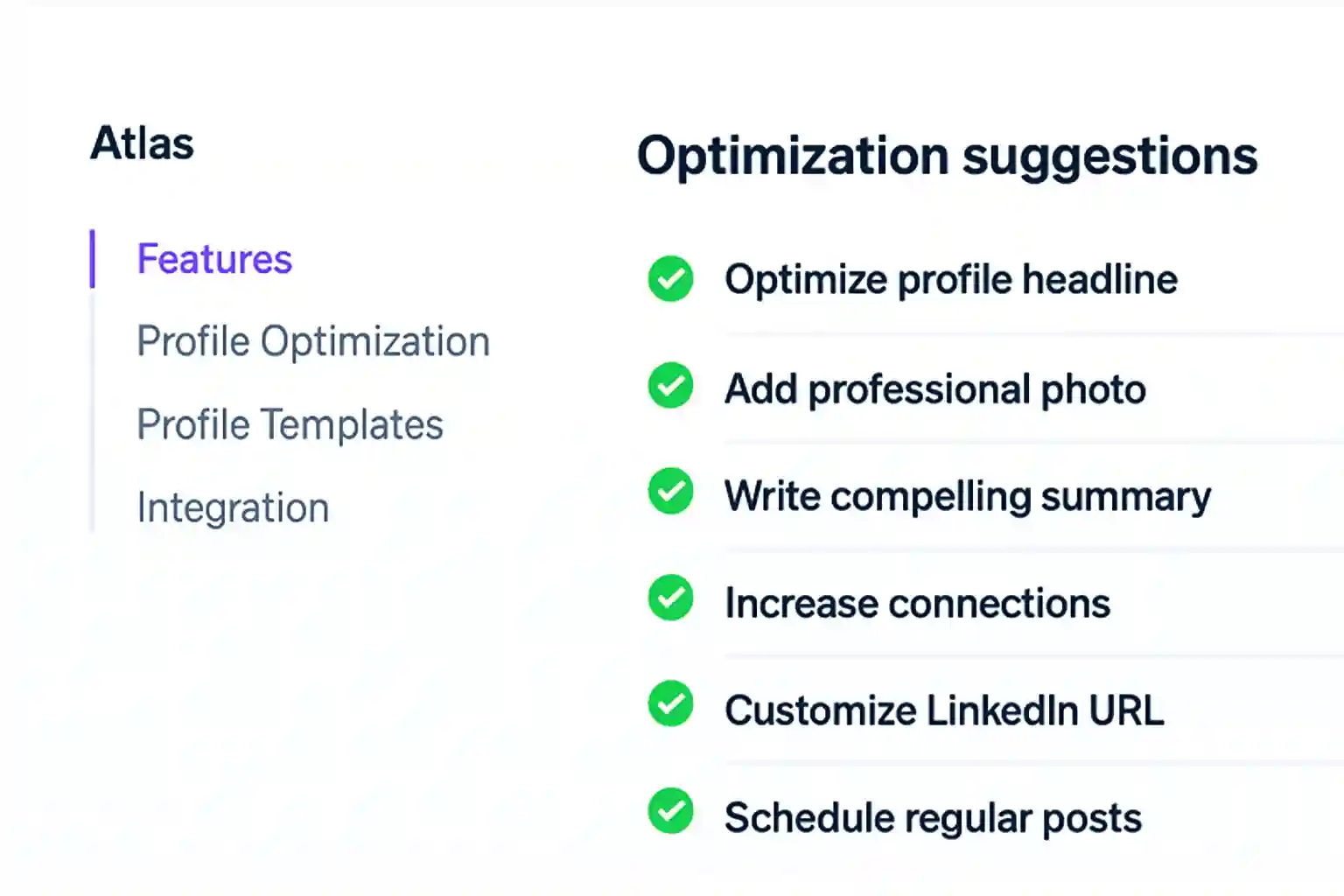 Atlas

Features

Profile Optimization

Profile Templates

Integration

Optimization suggestions

Optimize profile headline

Add professional photo

Write compelling summary

Increase connections

Customize LinkedIn URL

Schedule regular posts